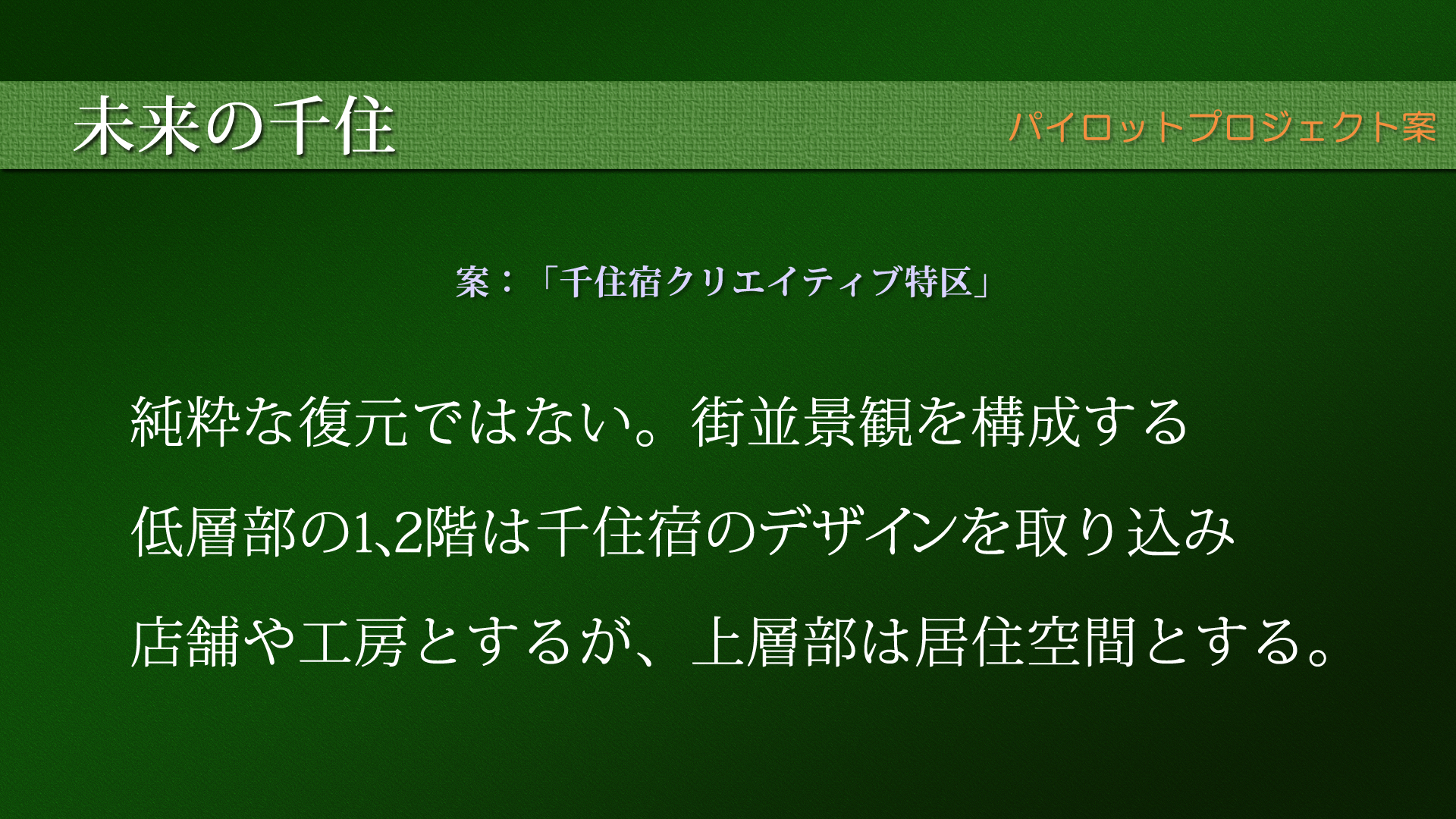 未来の千住

パイロットプロジェクト案

案：「千住宿クリエイティブ特区」

純粋な復元ではない。街並景観を構成する

低層部の1､2階は千住宿のデザインを取り込み

店舗や工房とするが、上層部は居住空間とする。